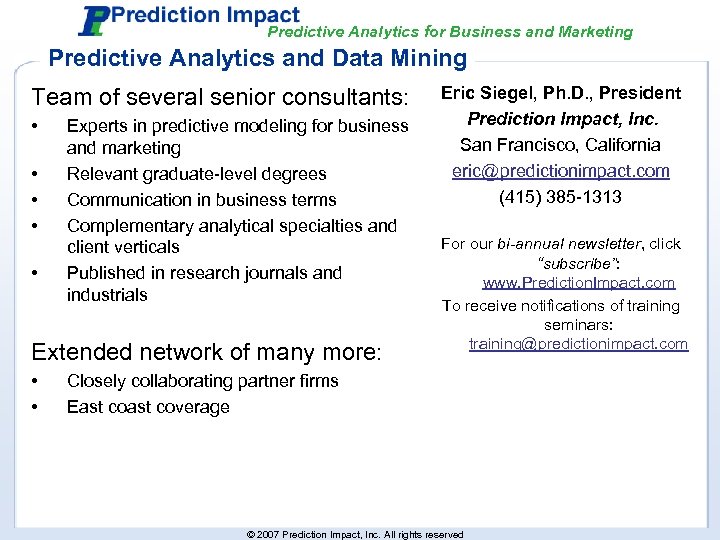 Prediction Impact
Predictive Analytics for Business and Marketing

Predictive Analytics and Data Mining

Team of several senior consultants:
• Experts in predictive modeling for business and marketing
• Relevant graduate-level degrees
• Communication in business terms
• Complementary analytical specialties and client verticals
• Published in research journals and industrials

Extended network of many more:
• Closely collaborating partner firms
• East coast coverage

Eric Siegel, Ph.D., President
Prediction Impact, Inc.
San Francisco, California
eric@predictionimpact.com
(415) 385-1313

For our bi-annual newsletter, click "subscribe": www.PredictionImpact.com

To receive notifications of training seminars: training@predictionimpact.com

© 2007 Prediction Impact, Inc. All rights reserved